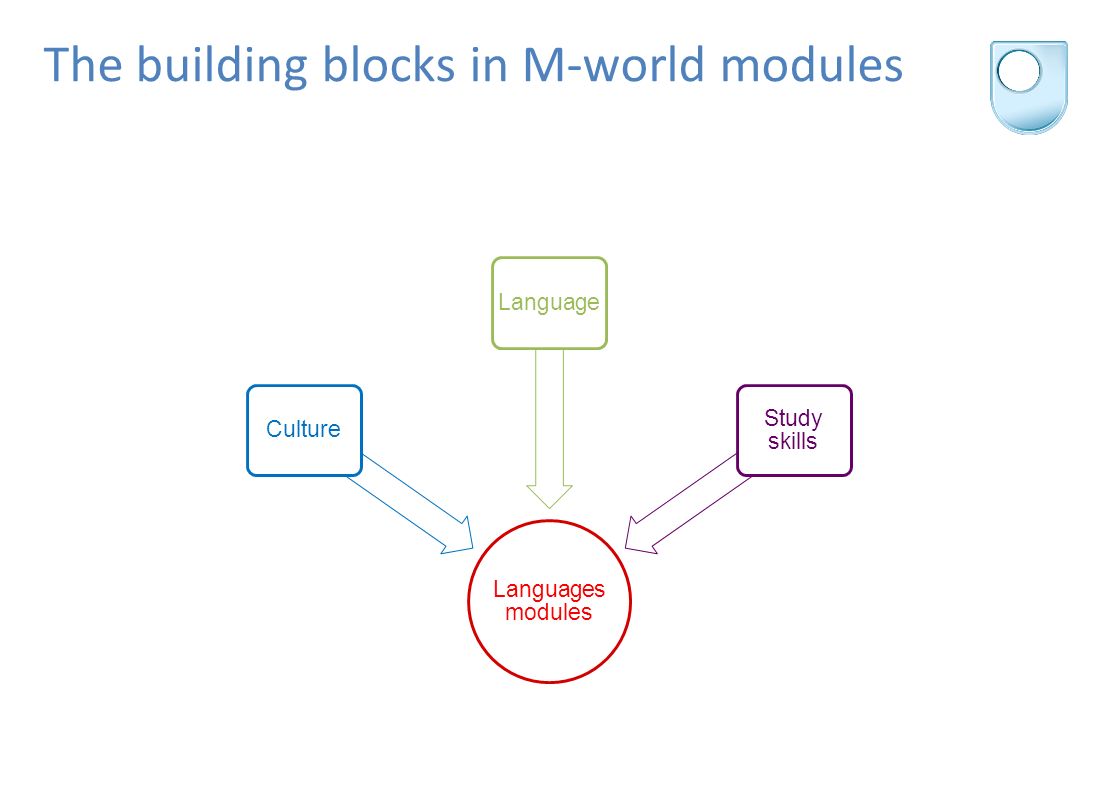 The building blocks in M-world modules

Language

Culture

Study skills

Languages modules